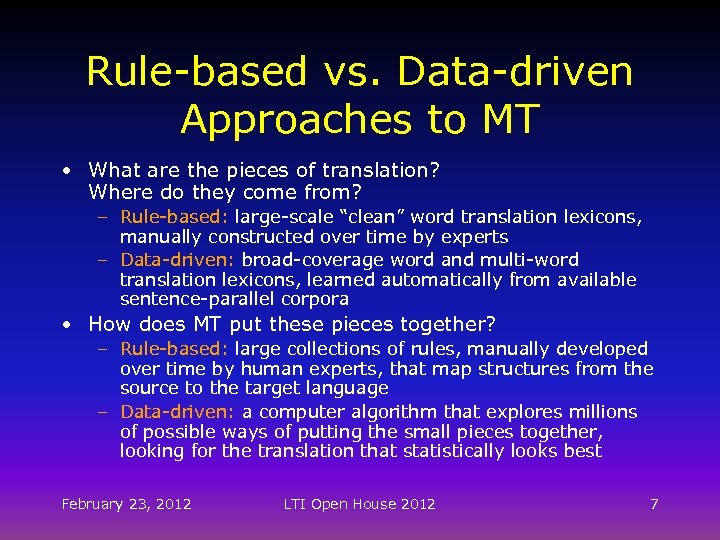 Rule-based vs. Data-driven Approaches to MT

• What are the pieces of translation? Where do they come from?
– Rule-based: large-scale "clean" word translation lexicons, manually constructed over time by experts
– Data-driven: broad-coverage word and multi-word translation lexicons, learned automatically from available sentence-parallel corpora

• How does MT put these pieces together?
– Rule-based: large collections of rules, manually developed over time by human experts, that map structures from the source to the target language
– Data-driven: a computer algorithm that explores millions of possible ways of putting the small pieces together, looking for the translation that statistically looks best

February 23, 2012 LTI Open House 2012 7